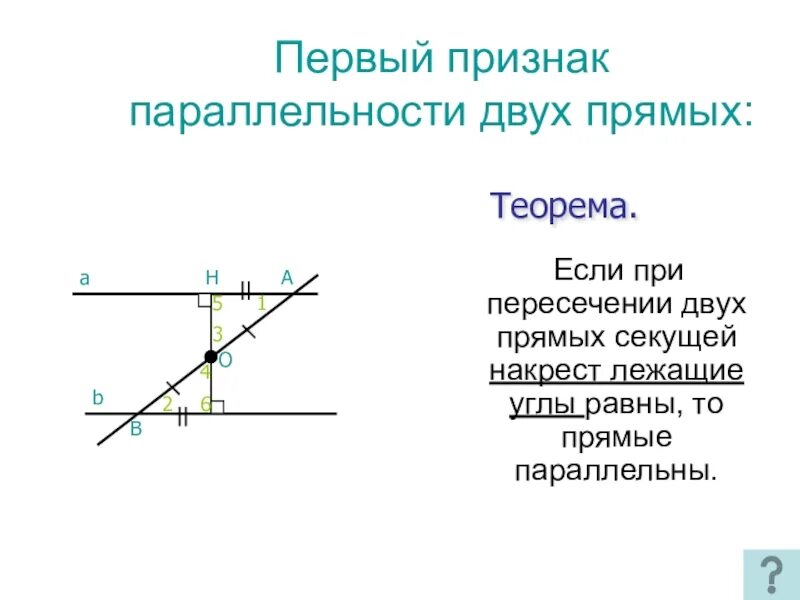 Первый признак параллельности двух прямых:

Теорема.

a
H
A
5
1
3
O
4
b
2
6
B

Если при пересечении двух прямых секущей накрест лежащие углы равны, то прямые параллельны.

?